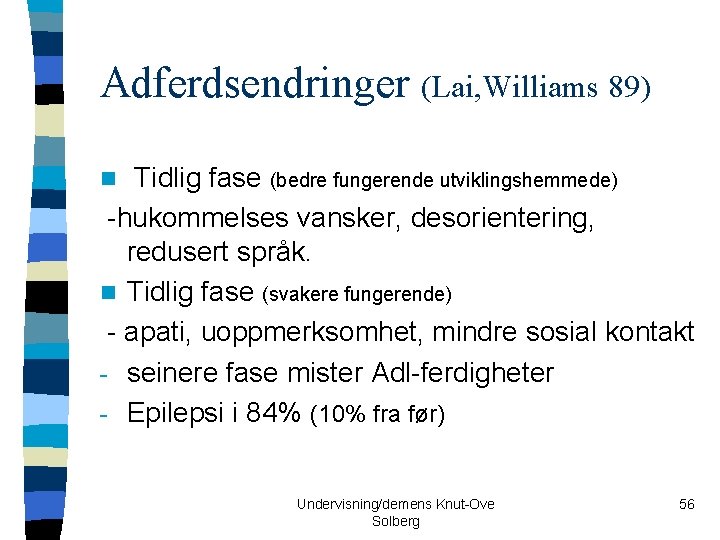 Adferdsendringer (Lai,Williams 89)

• Tidlig fase (bedre fungerende utviklingshemmede)

-hukommelses vansker, desorientering, redusert språk.

• Tidlig fase (svakere fungerende)

- apati, uoppmerksomhet, mindre sosial kontakt

- seinere fase mister Adl-ferdigheter

- Epilepsi i 84% (10% fra før)

Undervisning/demens Knut-Ove Solberg

56